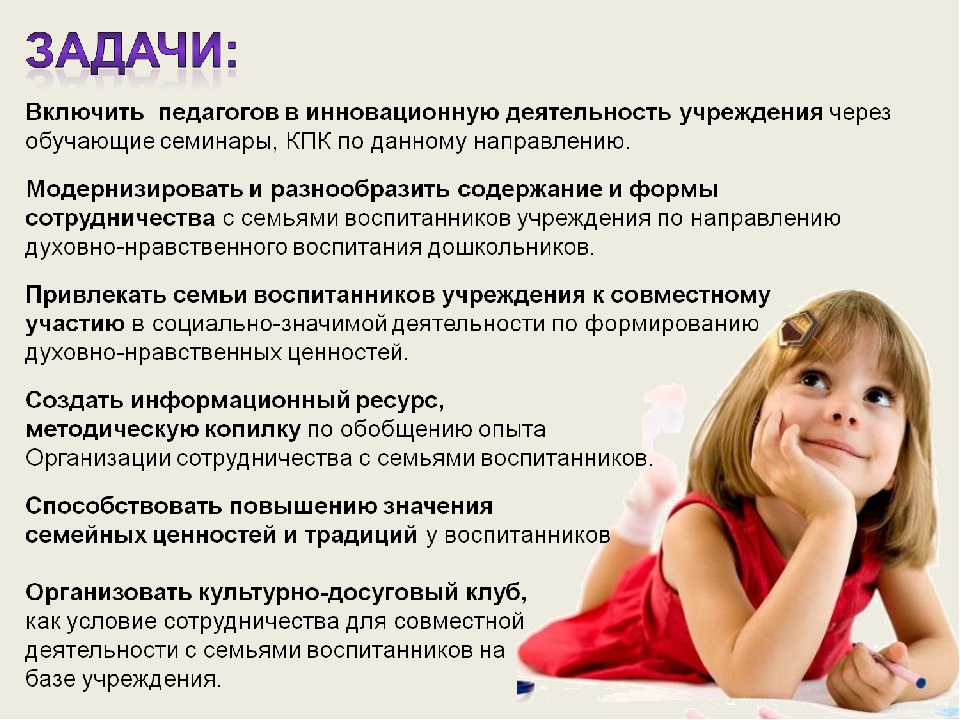 ЗАДАЧИ:

Включить педагогов в инновационную деятельность учреждения через обучающие семинары, КПК по данному направлению.

Модернизировать и разнообразить содержание и формы сотрудничества с семьями воспитанников учреждения по направлению духовно-нравственного воспитания дошкольников.

Привлекать семьи воспитанников учреждения к совместному участию в социально-значимой деятельности по формированию духовно-нравственных ценностей.

Создать информационный ресурс, методическую копилку по обобщению опыта Организации сотрудничества с семьями воспитанников.

Способствовать повышению значения семейных ценностей и традиций у воспитанников

Организовать культурно-досуговый клуб, как условие сотрудничества для совместной деятельности с семьями воспитанников на базе учреждения.